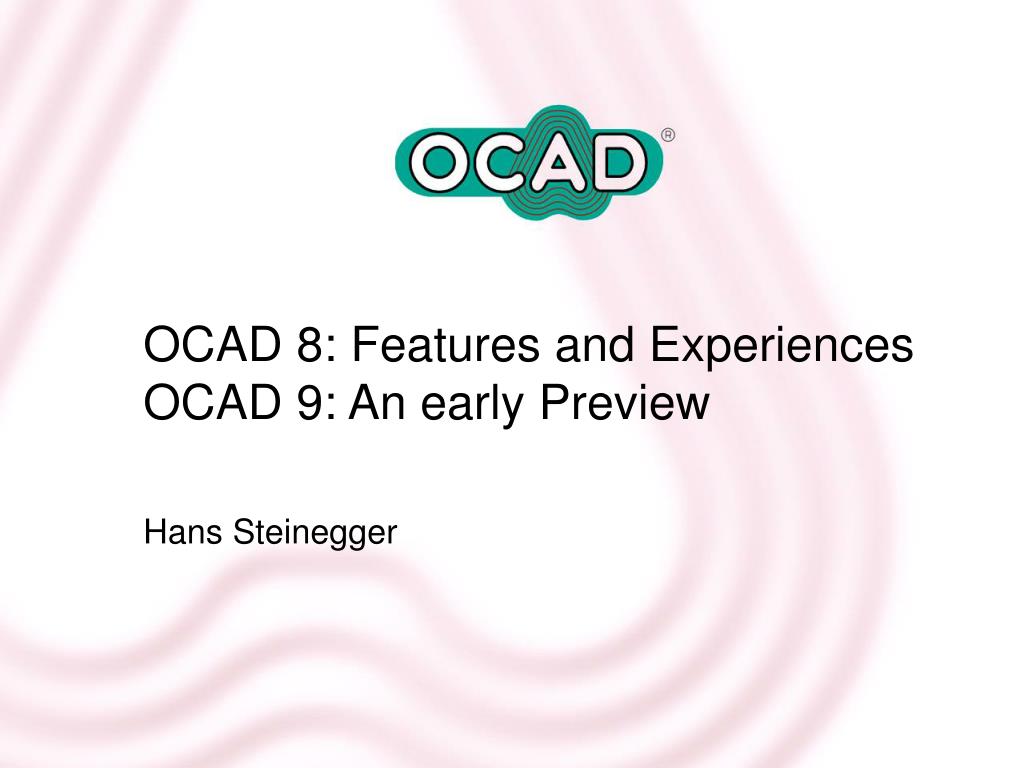 OCAD®

OCAD 8: Features and Experiences
OCAD 9: An early Preview

Hans Steinegger